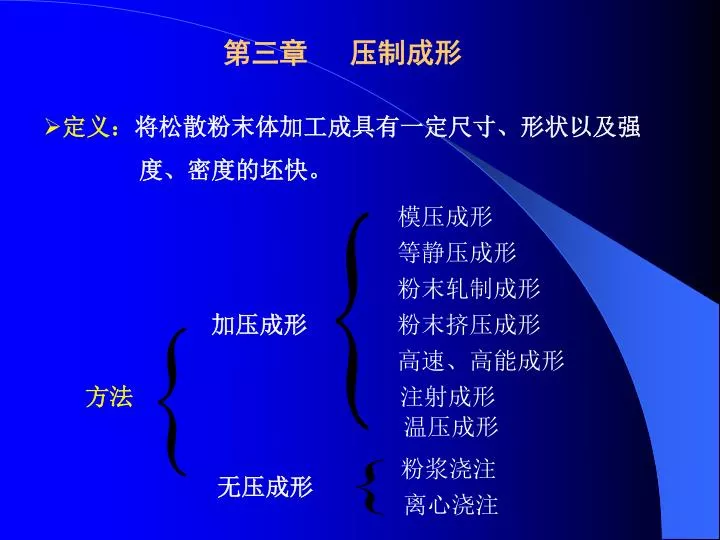 第三章　压制成形

➢定义：将松散粉末体加工成具有一定尺寸、形状以及强度、密度的坯快。

方法

加压成形

模压成形
等静压成形
粉末轧制成形
粉末挤压成形
高速、高能成形
注射成形
温压成形

无压成形

粉浆浇注
离心浇注